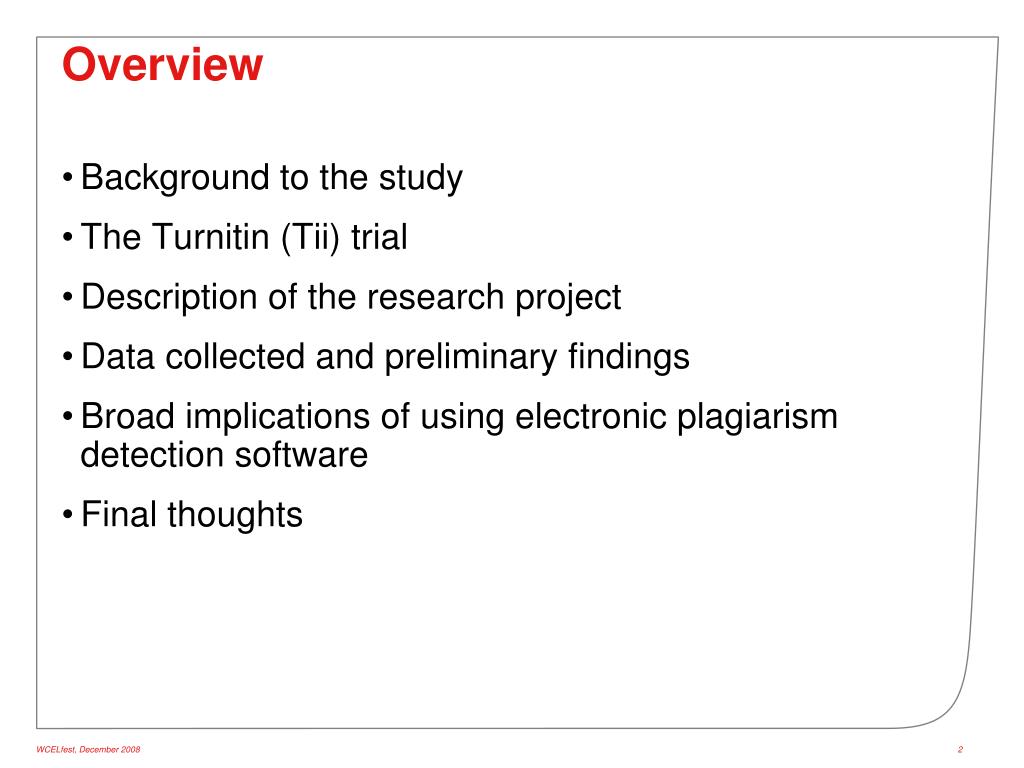 Overview

• Background to the study
• The Turnitin (Tii) trial
• Description of the research project
• Data collected and preliminary findings
• Broad implications of using electronic plagiarism detection software
• Final thoughts

WCELfest, December 2008

2